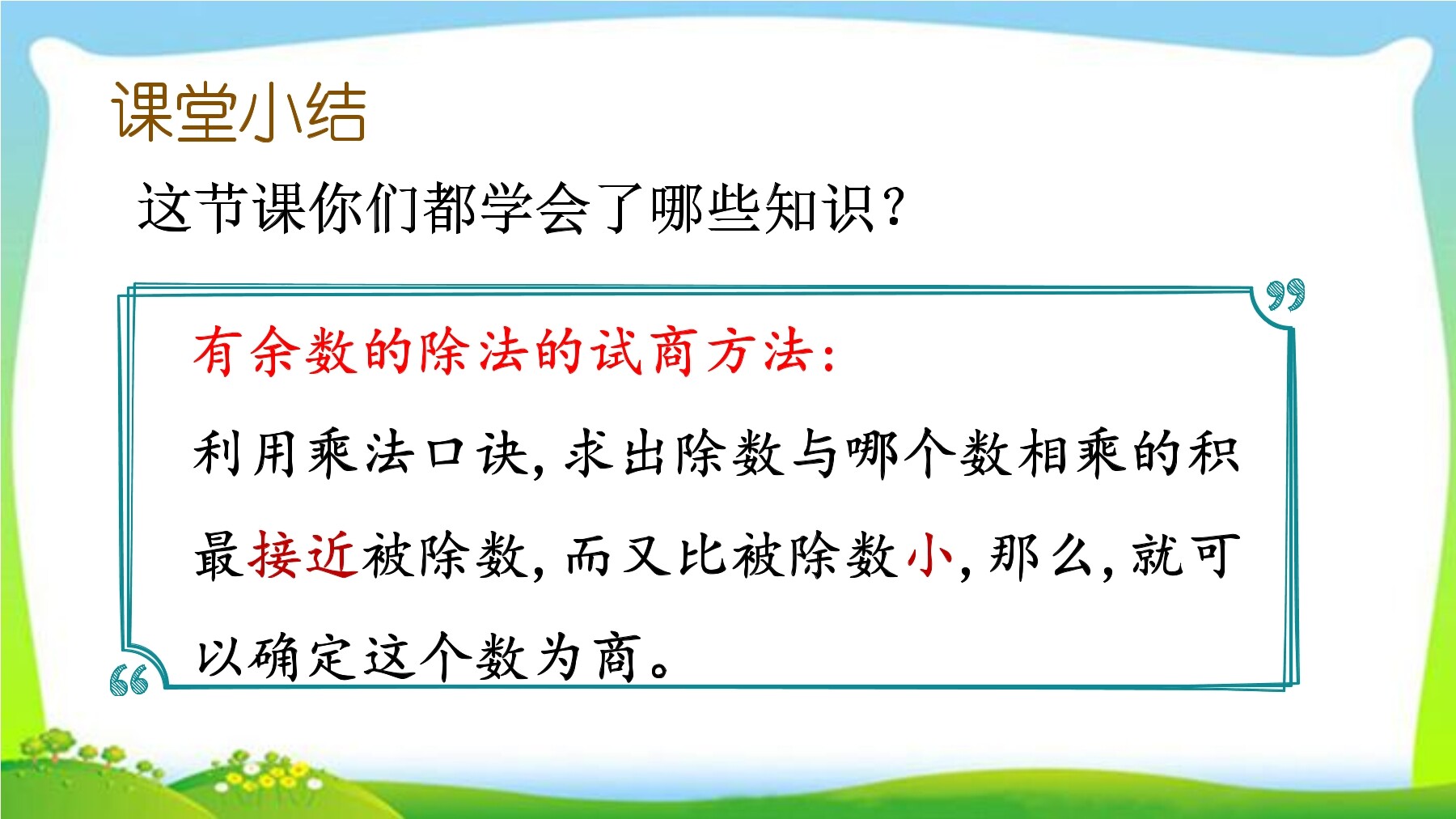 课堂小结

这节课你们都学会了哪些知识？

有余数的除法的试商方法：

利用乘法口诀，求出除数与哪个数相乘的积最接近被除数，而又比被除数小，那么，就可以确定这个数为商。